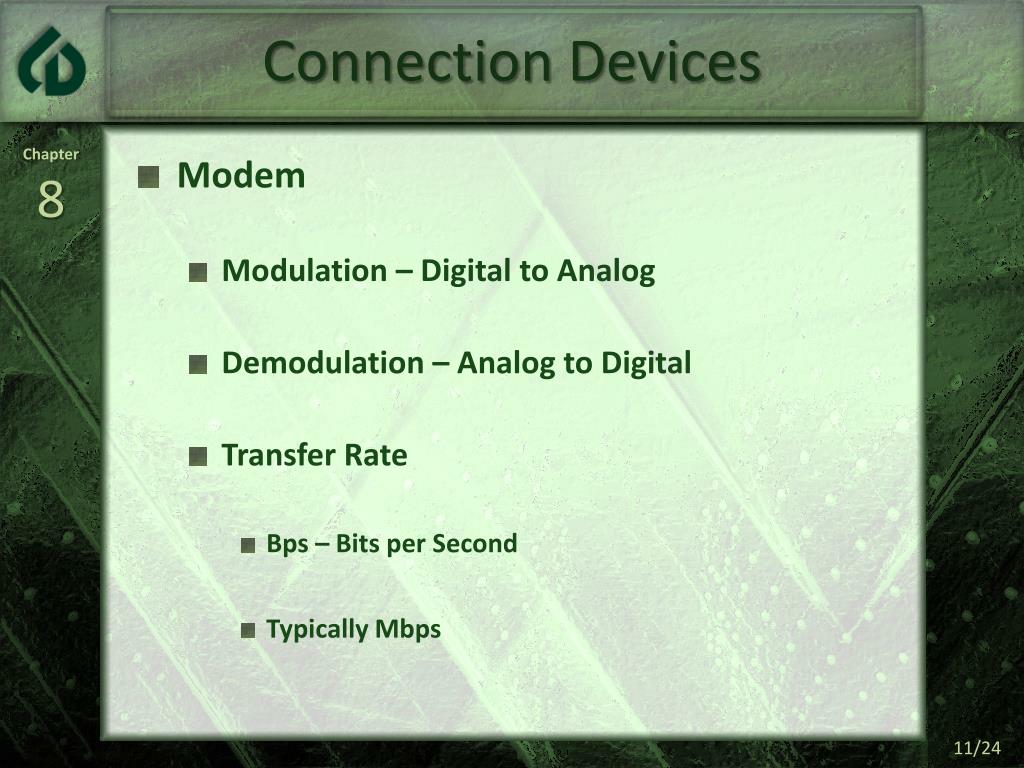 Connection Devices

Chapter
8

Modem

Modulation – Digital to Analog

Demodulation – Analog to Digital

Transfer Rate

Bps – Bits per Second

Typically Mbps

11/24